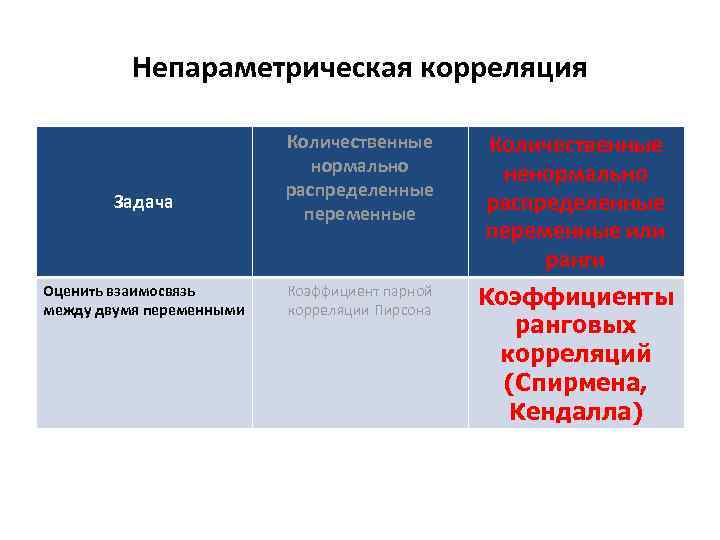 Непараметрическая корреляция

| Задача | Количественные нормально распределенные переменные | Количественные ненормально распределенные переменные или ранги |
|---|---|---|
| Оценить взаимосвязь между двумя переменными | Коэффициент парной корреляции Пирсона | Коэффициенты ранговых корреляций (Спирмена, Кендалла) |